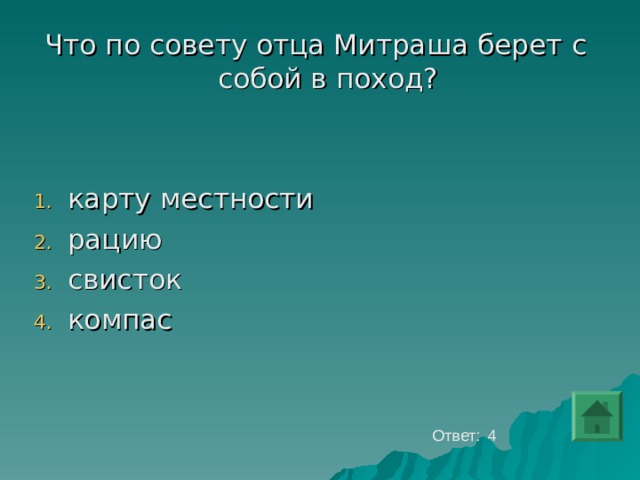 Что по совету отца Митраша берет с собой в поход?

1. карту местности
2. рацию
3. свисток
4. компас

Ответ: 4